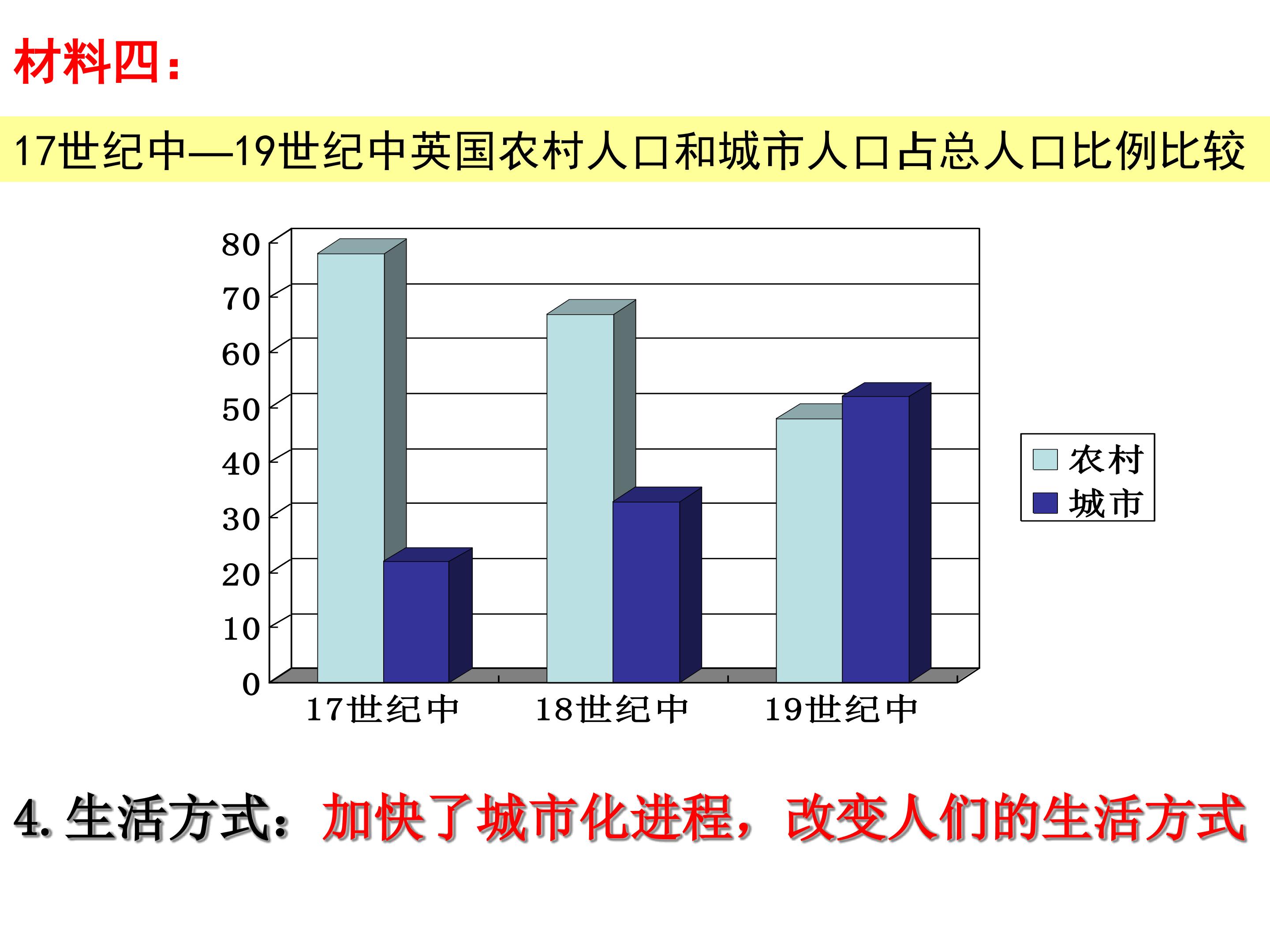 材料四：

17世纪中—19世纪中英国农村人口和城市人口占总人口比例比较

80
70
60
50
40
30
20
10
0

17世纪中
18世纪中
19世纪中

农村
城市

4.生活方式：加快了城市化进程，改变人们的生活方式